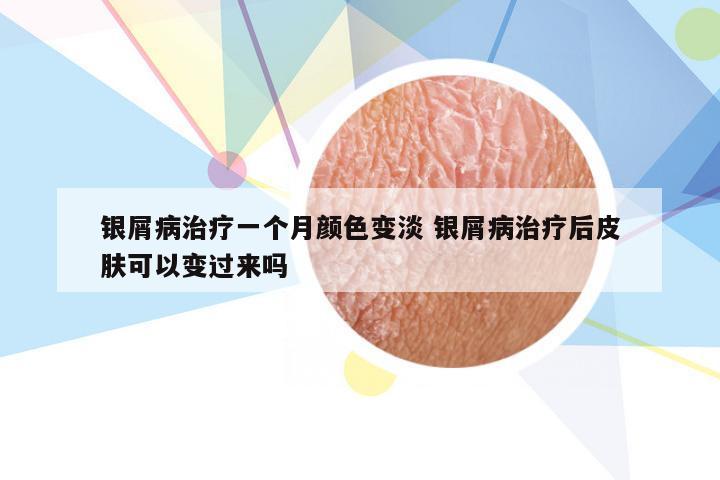 银屑病治疗一个月颜色变淡 银屑病治疗后皮肤可以变过来吗